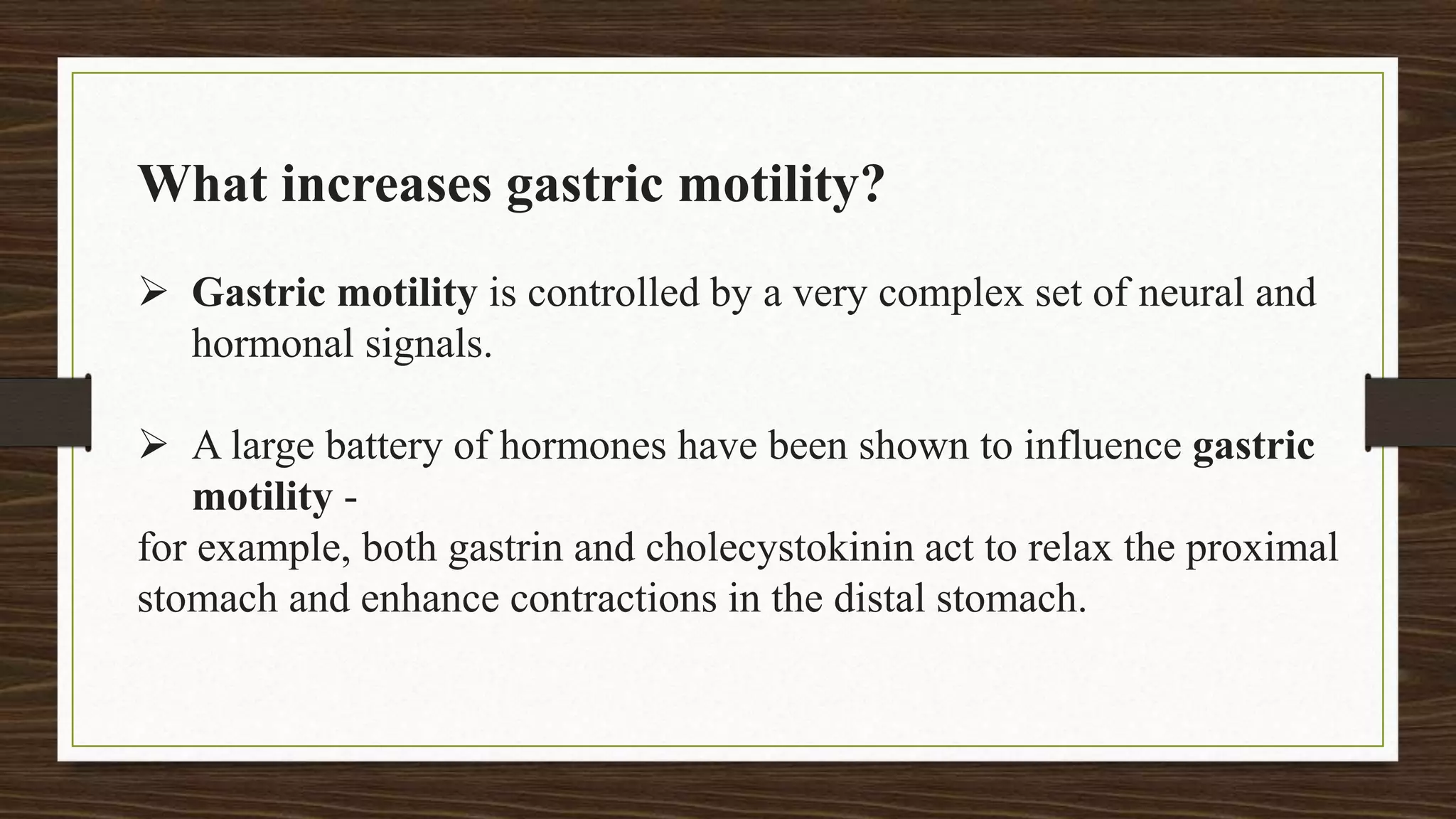 What increases gastric motility?

➢ Gastric motility is controlled by a very complex set of neural and hormonal signals.

➢ A large battery of hormones have been shown to influence gastric motility -
for example, both gastrin and cholecystokinin act to relax the proximal stomach and enhance contractions in the distal stomach.